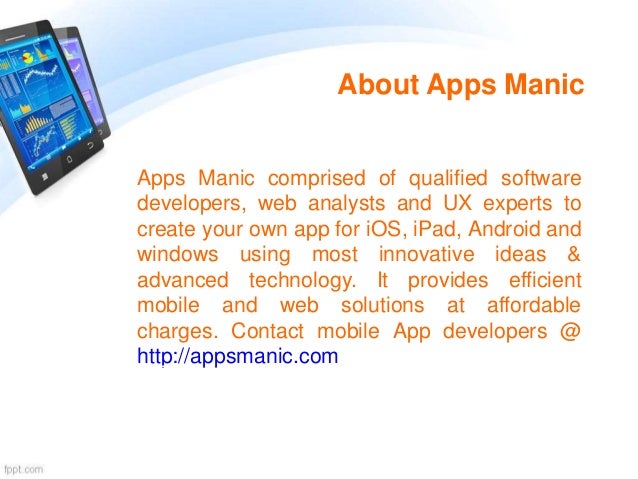 About Apps Manic

Apps Manic comprised of qualified software developers, web analysts and UX experts to create your own app for iOS, iPad, Android and windows using most innovative ideas & advanced technology. It provides efficient mobile and web solutions at affordable charges. Contact mobile App developers @ http://appsmanic.com

fppt.com